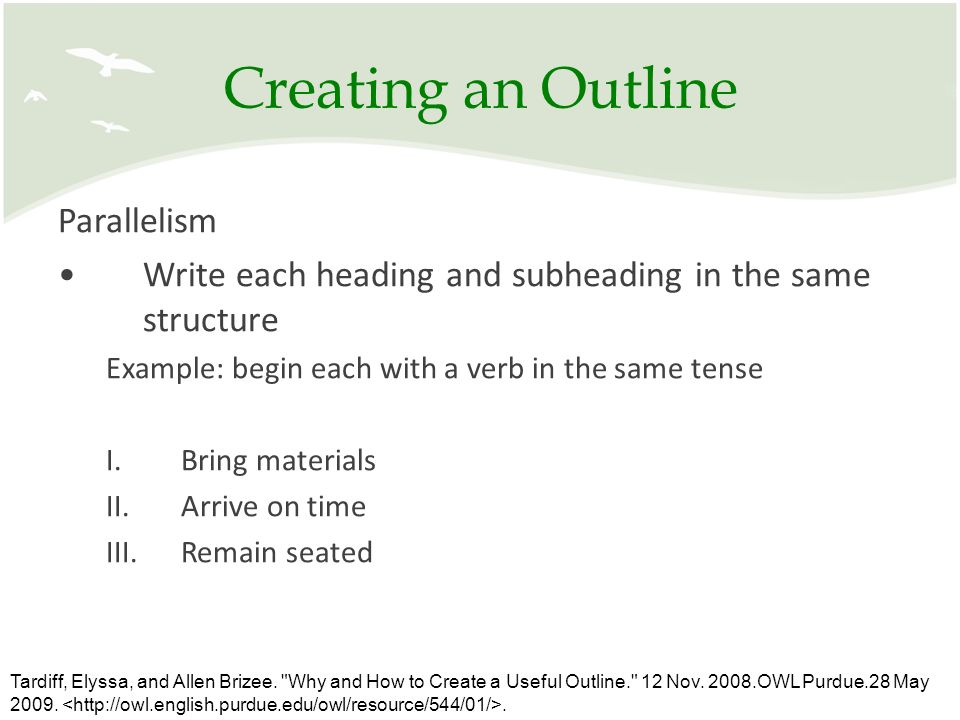 Creating an Outline

Parallelism

• Write each heading and subheading in the same structure

Example: begin each with a verb in the same tense

I. Bring materials
II. Arrive on time
III. Remain seated

Tardiff, Elyssa, and Allen Brizee. "Why and How to Create a Useful Outline." 12 Nov. 2008.OWL Purdue.28 May 2009. <http://owl.english.purdue.edu/owl/resource/544/01/>.